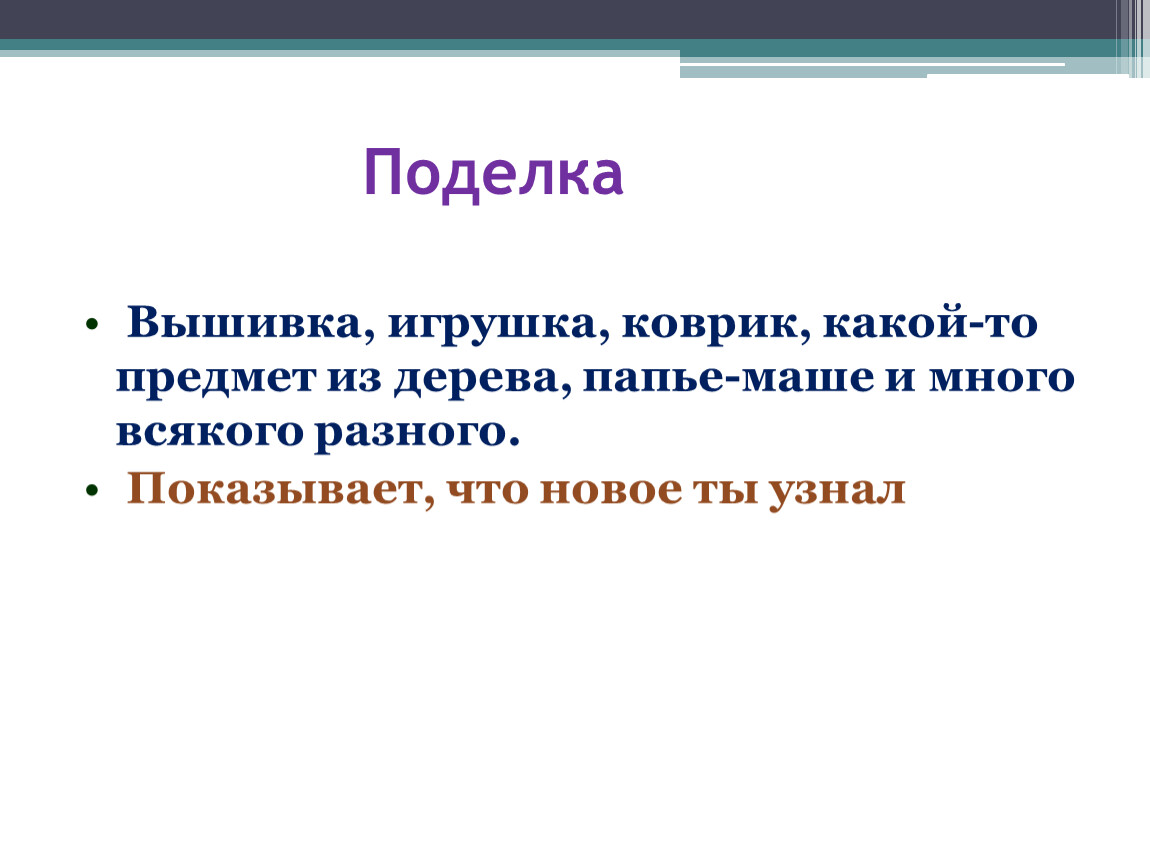 Поделка

• Вышивка, игрушка, коврик, какой-то предмет из дерева, папье-маше и много всякого разного.
• Показывает, что новое ты узнал